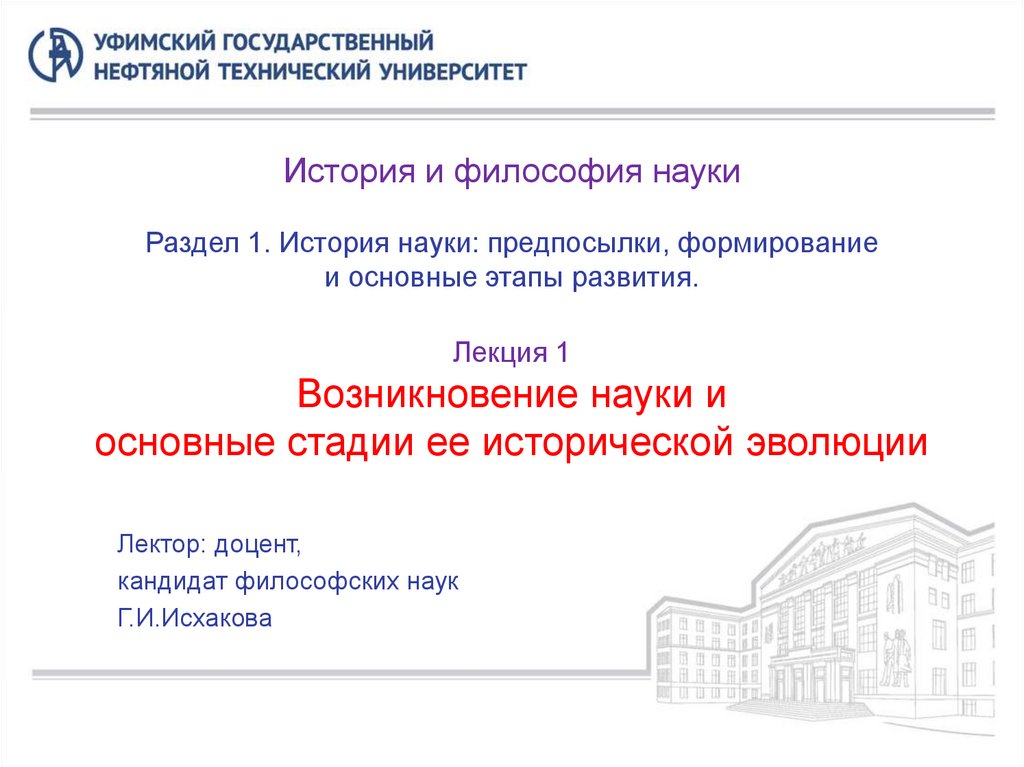 УФИМСКИЙ ГОСУДАРСТВЕННЫЙ
НЕФТЯНОЙ ТЕХНИЧЕСКИЙ УНИВЕРСИТЕТ

История и философия науки

Раздел 1. История науки: предпосылки, формирование и основные этапы развития.

Лекция 1
Возникновение науки и основные стадии ее исторической эволюции

Лектор: доцент,
кандидат философских наук
Г.И.Исхакова